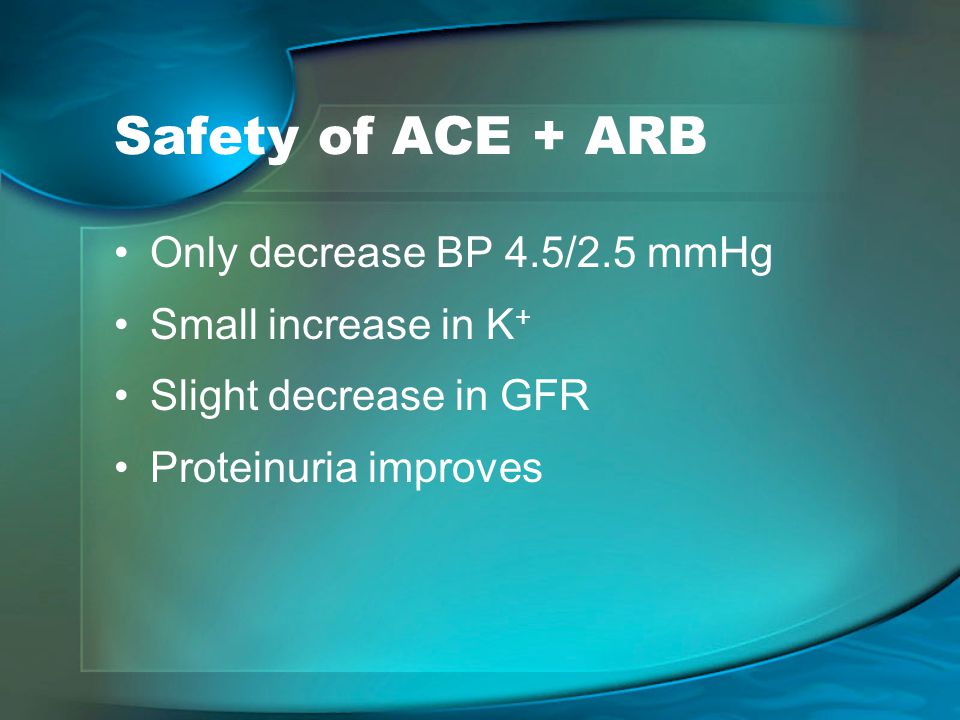 Safety of ACE + ARB

• Only decrease BP 4.5/2.5 mmHg
• Small increase in $K^+$
• Slight decrease in GFR
• Proteinuria improves